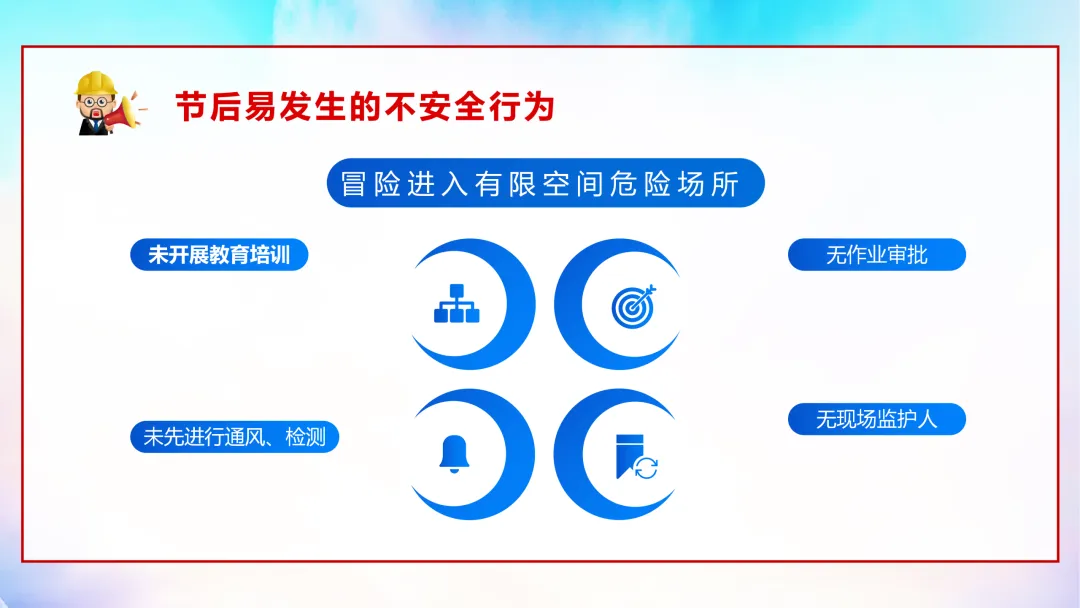 节后易发生的不安全行为

冒险进入有限空间危险场所

未开展教育培训

无作业审批

未先进行通风、检测

无现场监护人